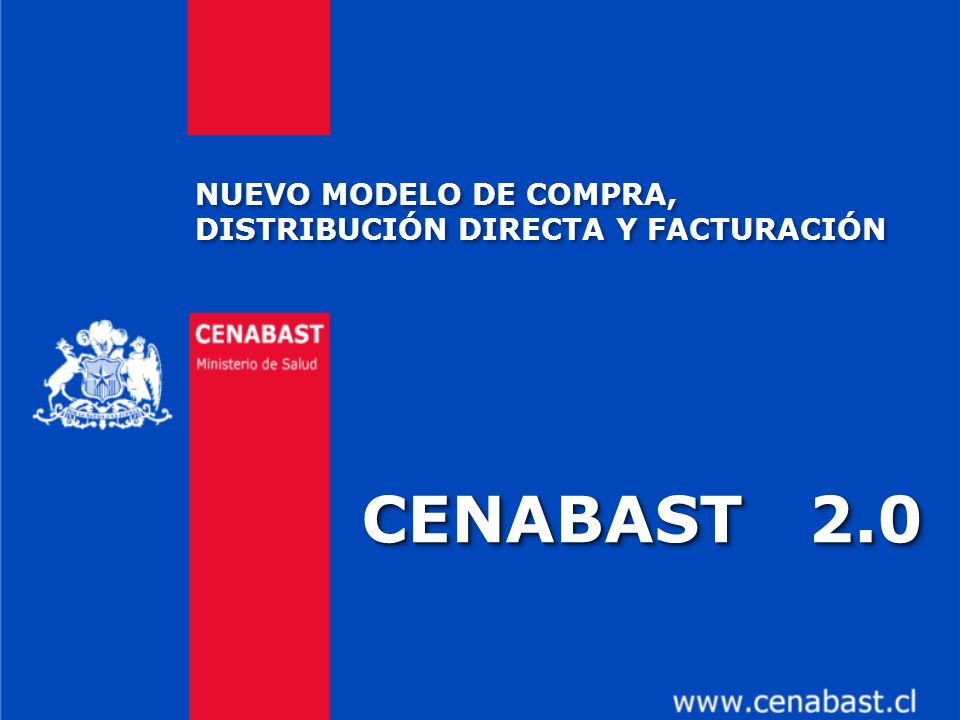 NUEVO MODELO DE COMPRA,
DISTRIBUCIÓN DIRECTA Y FACTURACIÓN

CENABAST
Ministerio de Salud

CENABAST 2.0

www.cenabast.cl